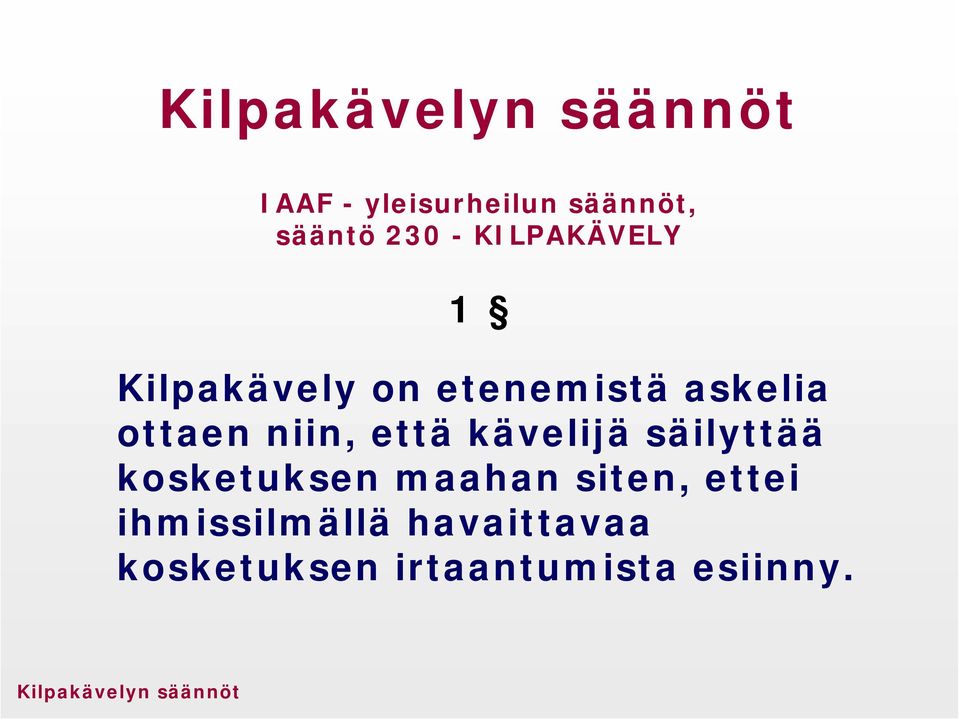 Kilpakävelyn säännöt

IAAF - yleisurheilun säännöt, sääntö 230 - KILPAKÄVELY

1 §

Kilpakävely on etenemistä askelia ottaen niin, että kävelijä säilyttää kosketuksen maahan siten, ettei ihmissilmällä havaittavaa kosketuksen irtaantumista esiinny.

Kilpakävelyn säännöt